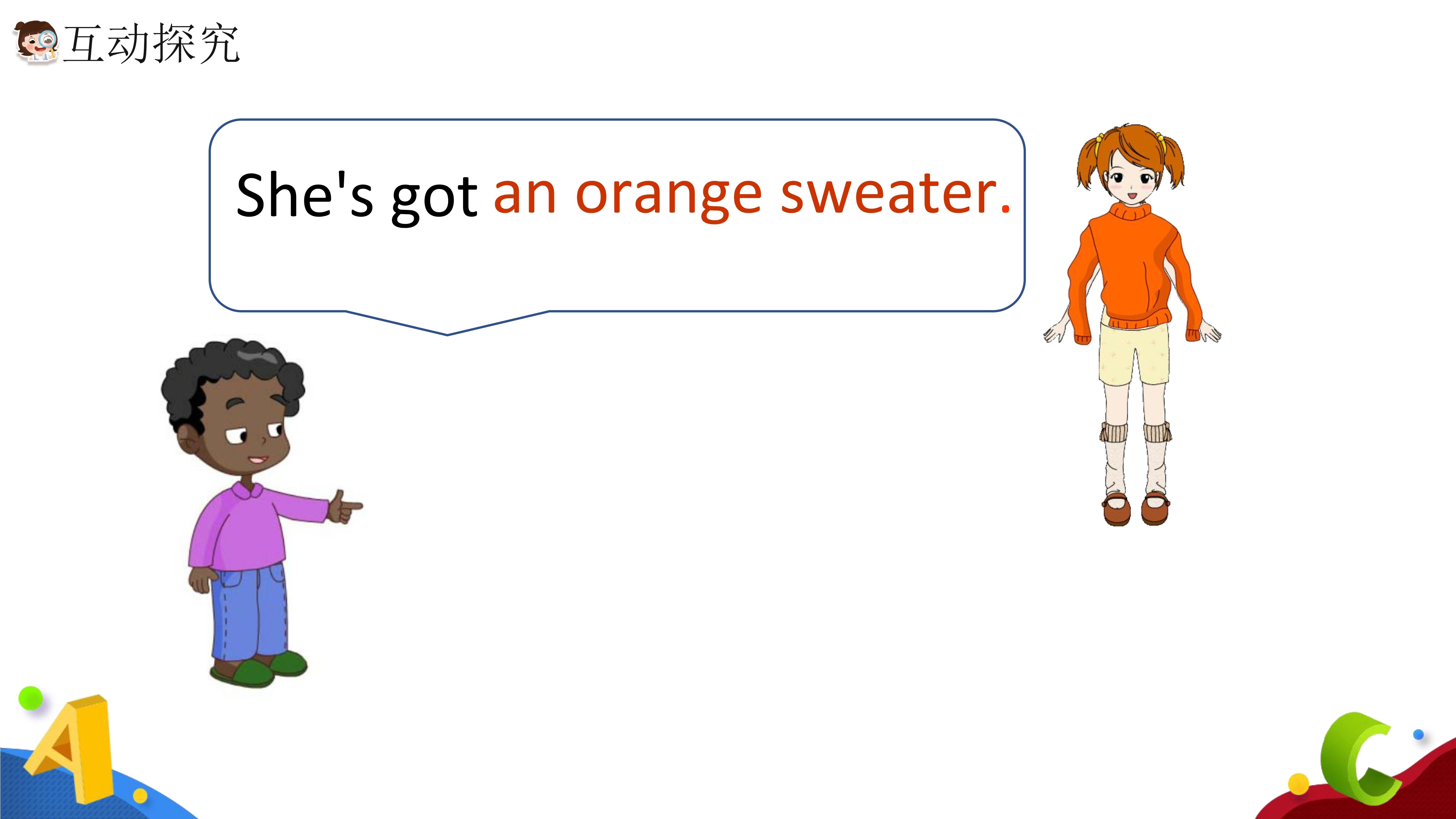 互动探究

She's got an orange sweater.